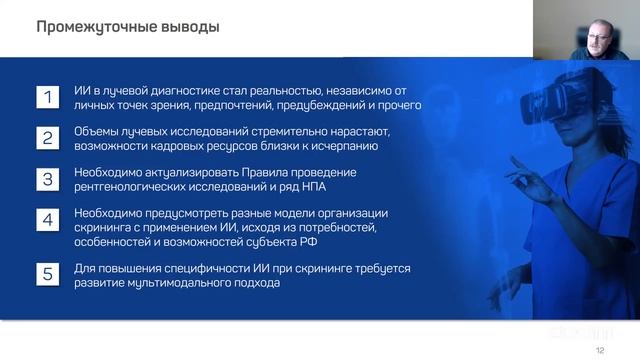 Промежуточные выводы

1 ИИ в лучевой диагностике стал реальностью, независимо от личных точек зрения, предпочтений, предубеждений и прочего

2 Объемы лучевых исследований стремительно нарастают, возможности кадровых ресурсов близки к исчерпанию

3 Необходимо актуализировать Правила проведение рентгенологических исследований и ряд НПА

4 Необходимо предусмотреть разные модели организации скрининга с применением ИИ, исходя из потребностей, особенностей и возможностей субъекта РФ

5 Для повышения специфичности ИИ при скрининге требуется развитие мультимодального подхода

12